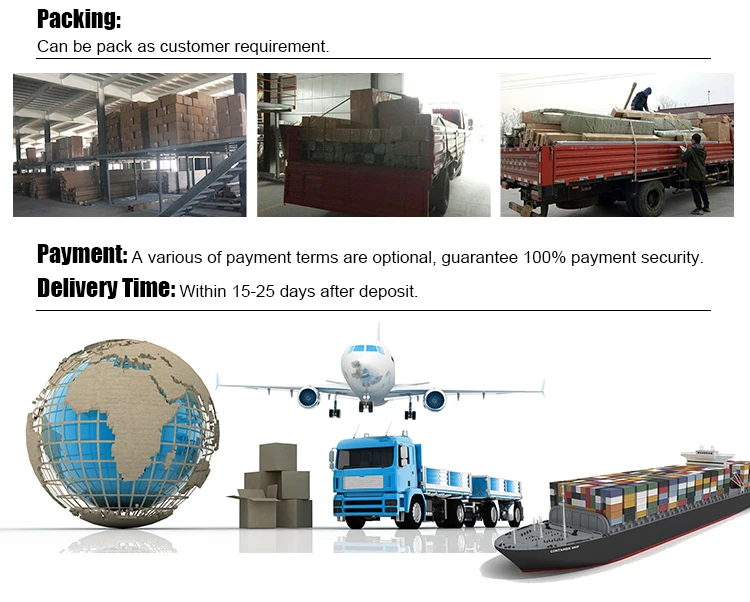 Packing:
Can be pack as customer requirement.

Payment: A various of payment terms are optional, guarantee 100% payment security.
Delivery Time: Within 15-25 days after deposit.

CONTAINER SHIP